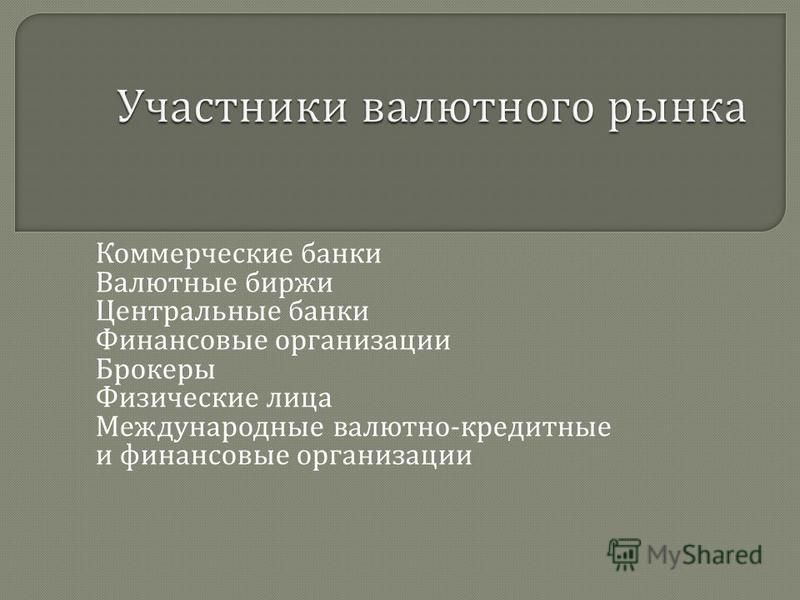 Участники валютного рынка

Коммерческие банки
Валютные биржи
Центральные банки
Финансовые организации
Брокеры
Физические лица
Международные валютно-кредитные и финансовые организации

MyShared